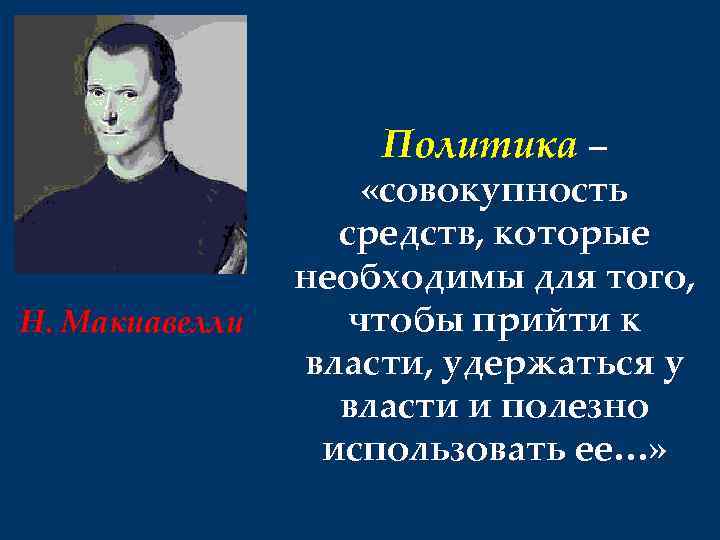 Н. Макиавелли

Политика – «совокупность средств, которые необходимы для того, чтобы прийти к власти, удержаться у власти и полезно использовать ее…»